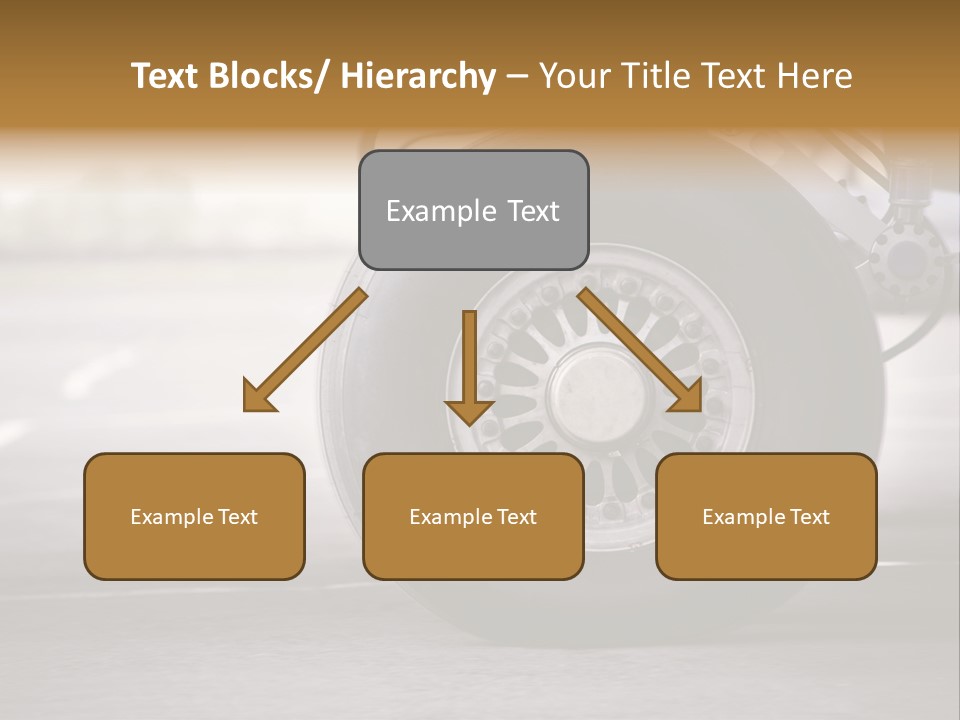 Text Blocks/ Hierarchy – Your Title Text Here

Example Text

Example Text

Example Text

Example Text